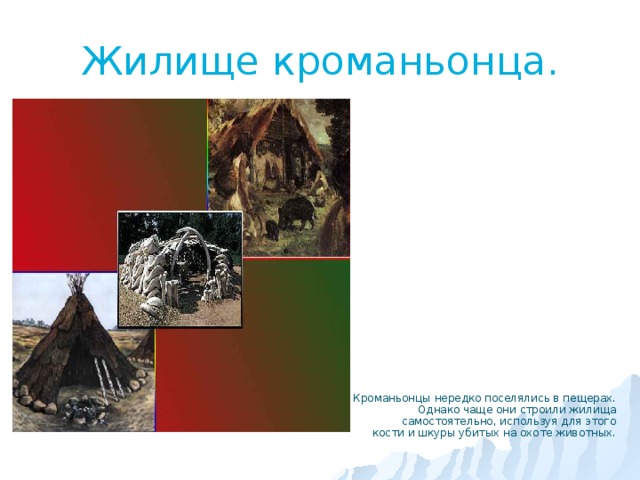 Жилище кроманьонца.

Кроманьонцы нередко поселялись в пещерах. Однако чаще они строили жилища самостоятельно, используя для этого кости и шкуры убитых на охоте животных.